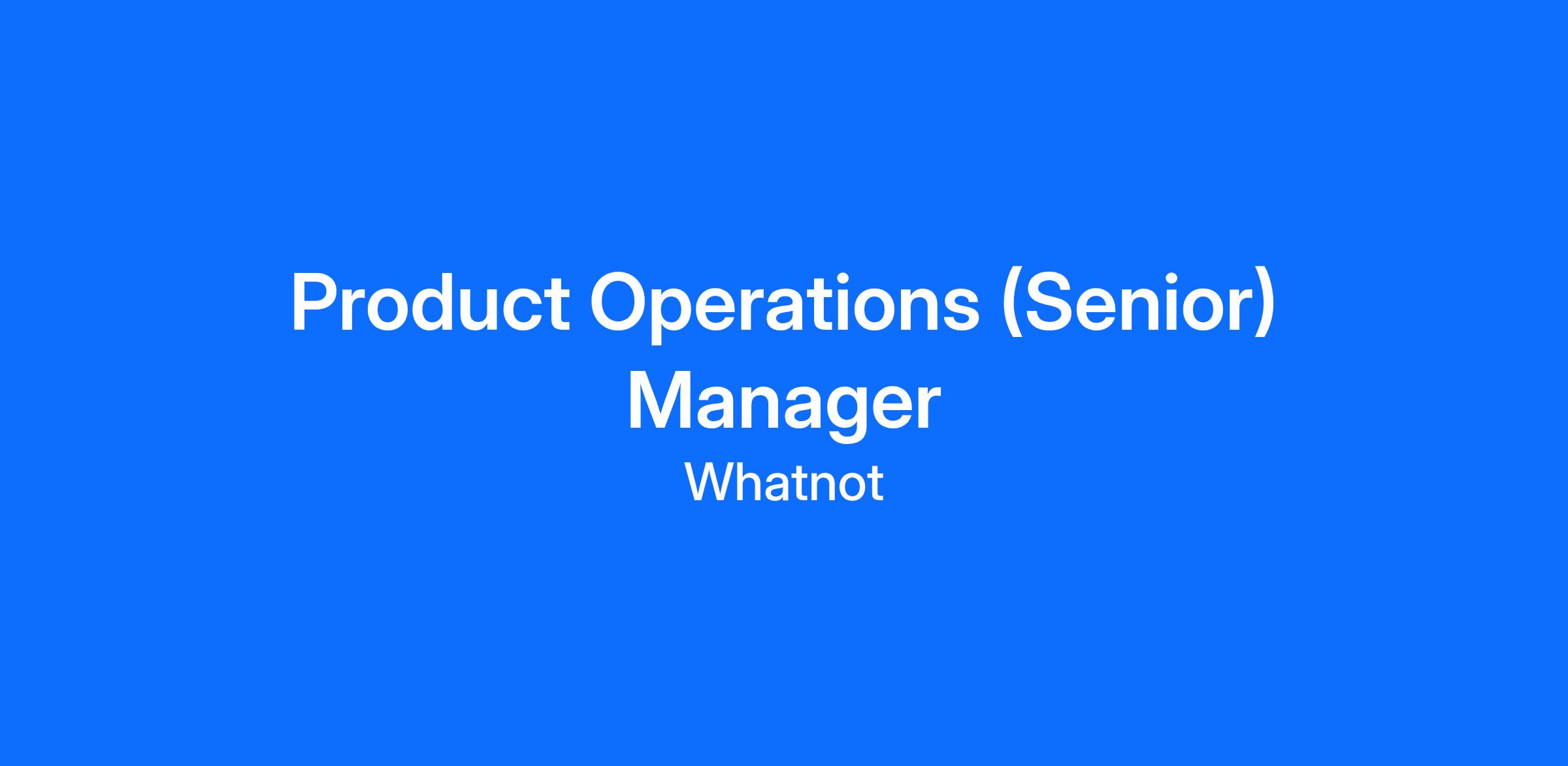 Product Operations (Senior) Manager

Whatnot